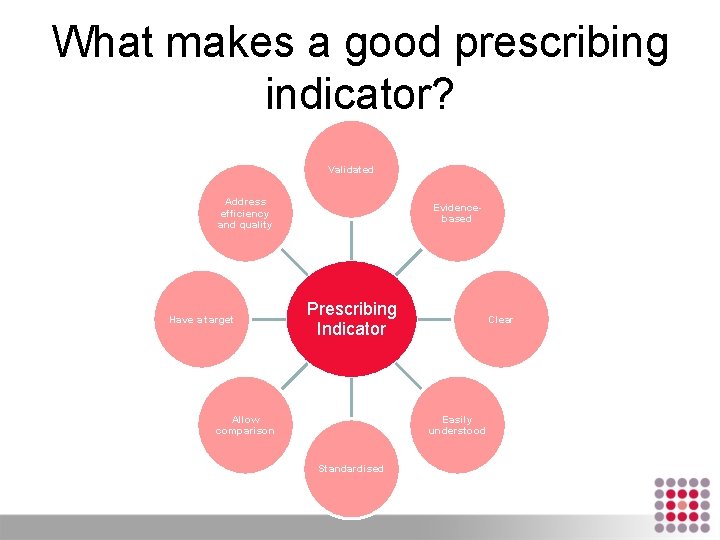 What makes a good prescribing indicator?

Validated

Evidence-based

Clear

Easily understood

Standardised

Allow comparison

Have a target

Address efficiency and quality

Prescribing Indicator